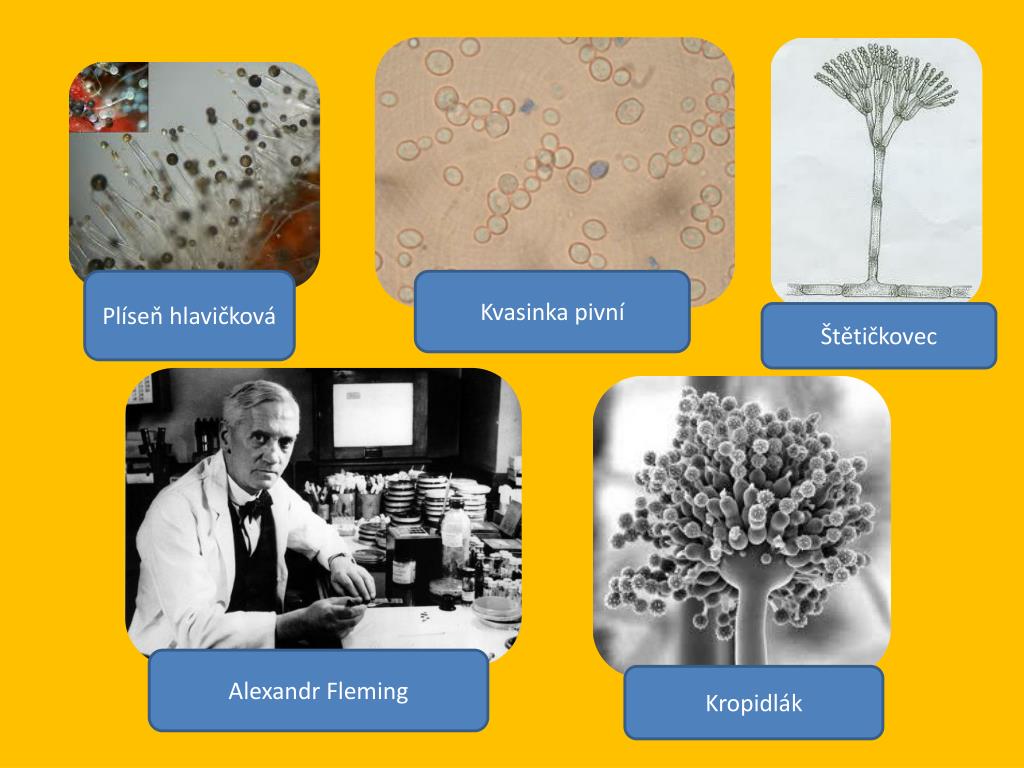 Plíseň hlavičková

Kvasinka pivní

Štětičkovec

Alexandr Fleming

Kropidlák